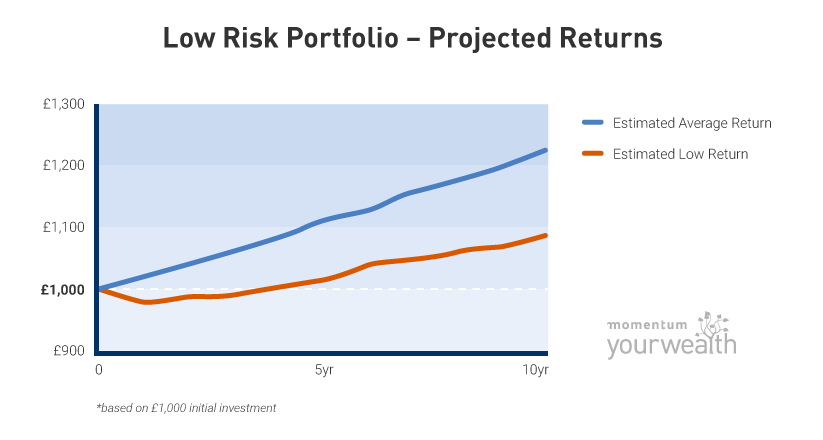 Low Risk Portfolio – Projected Returns

£1,300
£1,200
£1,100
£1,000
£900

0
5yr
10yr

Estimated Average Return
Estimated Low Return

momentum
yourwealth

*based on £1,000 initial investment